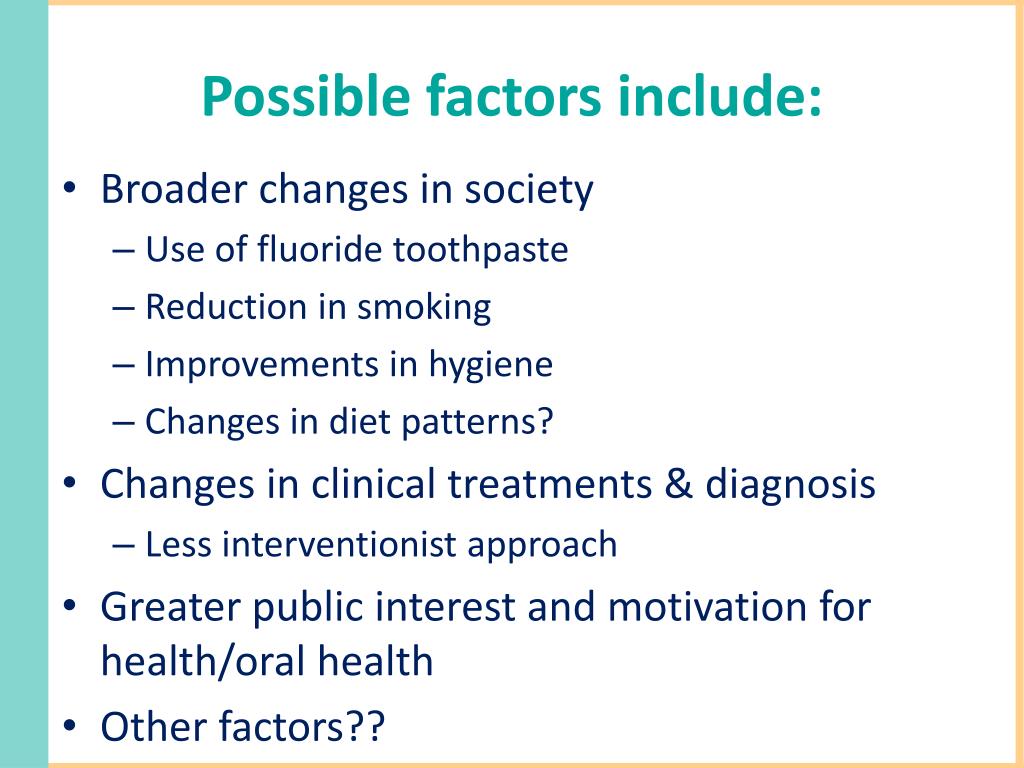 Possible factors include:

• Broader changes in society
– Use of fluoride toothpaste
– Reduction in smoking
– Improvements in hygiene
– Changes in diet patterns?
• Changes in clinical treatments & diagnosis
– Less interventionist approach
• Greater public interest and motivation for health/oral health
• Other factors??